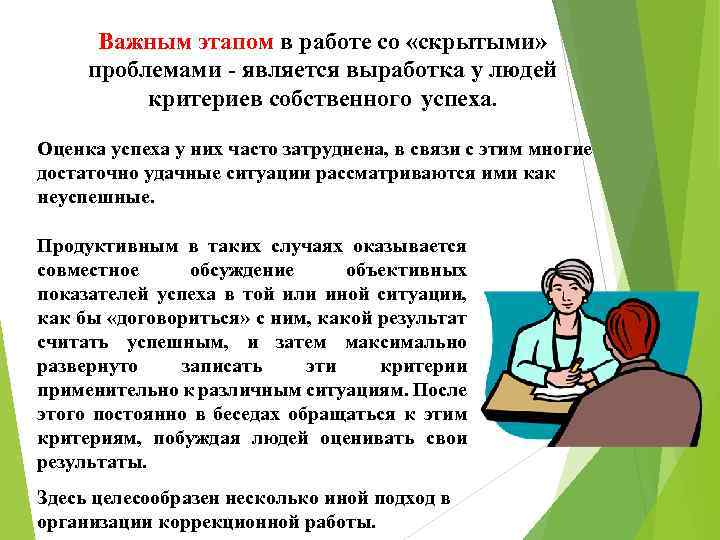 Важным этапом в работе со «скрытыми» проблемами - является выработка у людей критериев собственного успеха.

Оценка успеха у них часто затруднена, в связи с этим многие достаточно удачные ситуации рассматриваются ими как неуспешные.

Продуктивным в таких случаях оказывается совместное обсуждение объективных показателей успеха в той или иной ситуации, как бы «договориться» с ним, какой результат считать успешным, и затем максимально развернуто записать эти критерии применительно к различным ситуациям. После этого постоянно в беседах обращаться к этим критериям, побуждая людей оценивать свои результаты.

Здесь целесообразен несколько иной подход в организации коррекционной работы.